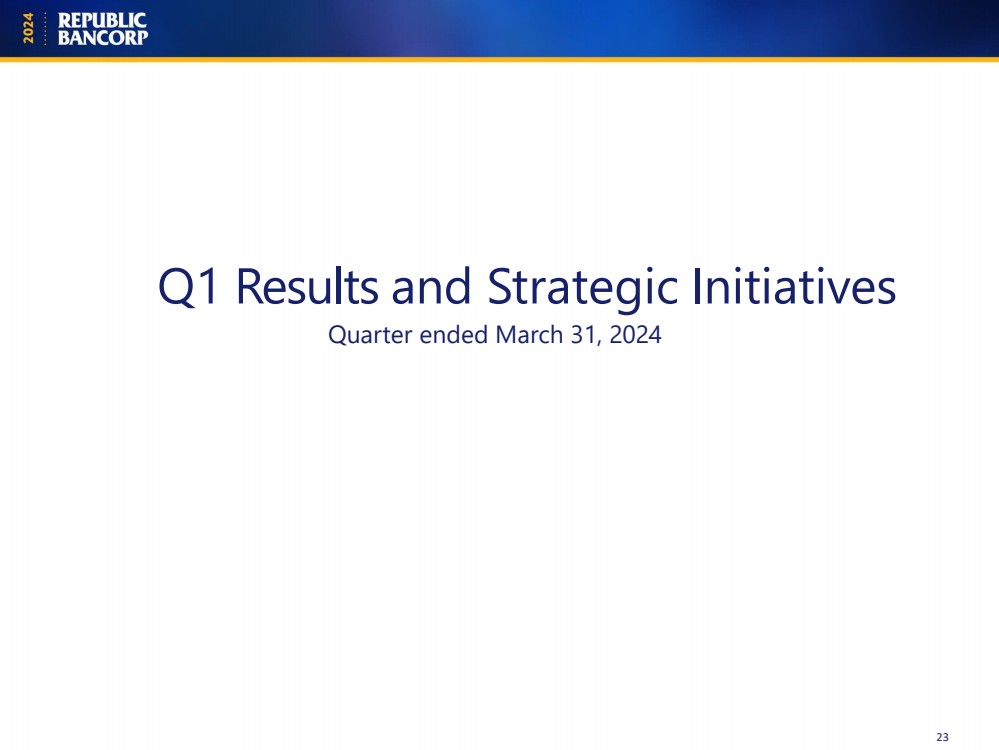 2024 REPUBLIC BANCORP

Q1 Results and Strategic Initiatives
Quarter ended March 31, 2024

23